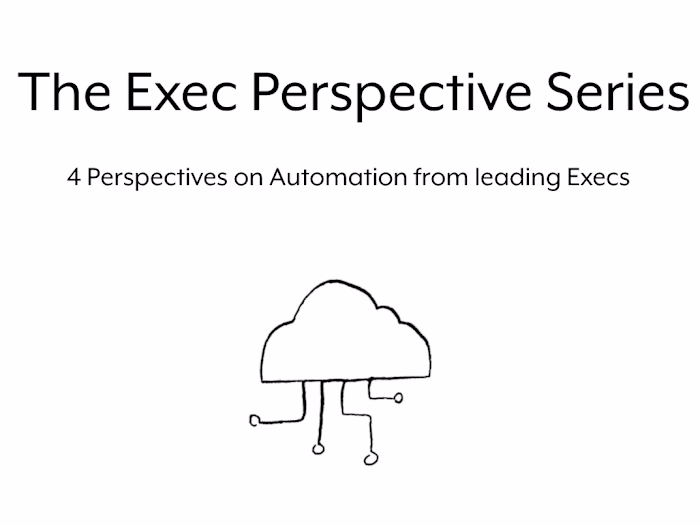 The Exec Perspective Series

4 Perspectives on Automation from leading Execs